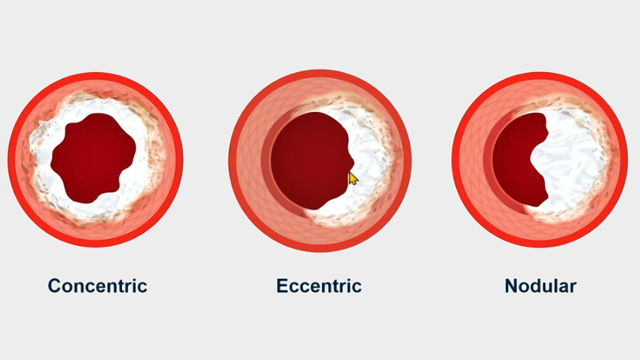 Concentric

Eccentric

Nodular